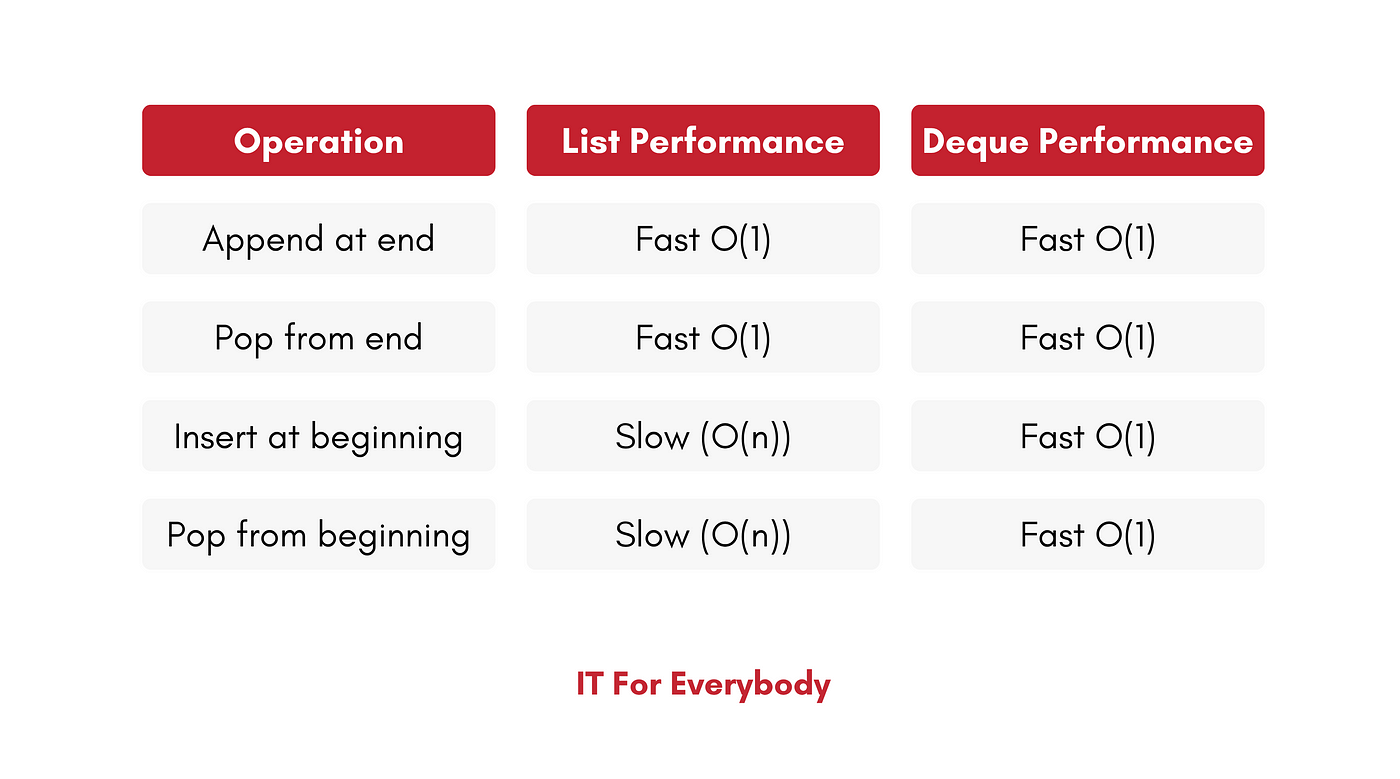 | Operation | List Performance | Deque Performance |
|---|---|---|
| Append at end | Fast O(1) | Fast O(1) |
| Pop from end | Fast O(1) | Fast O(1) |
| Insert at beginning | Slow (O(n)) | Fast O(1) |
| Pop from beginning | Slow (O(n)) | Fast O(1) |

IT For Everybody